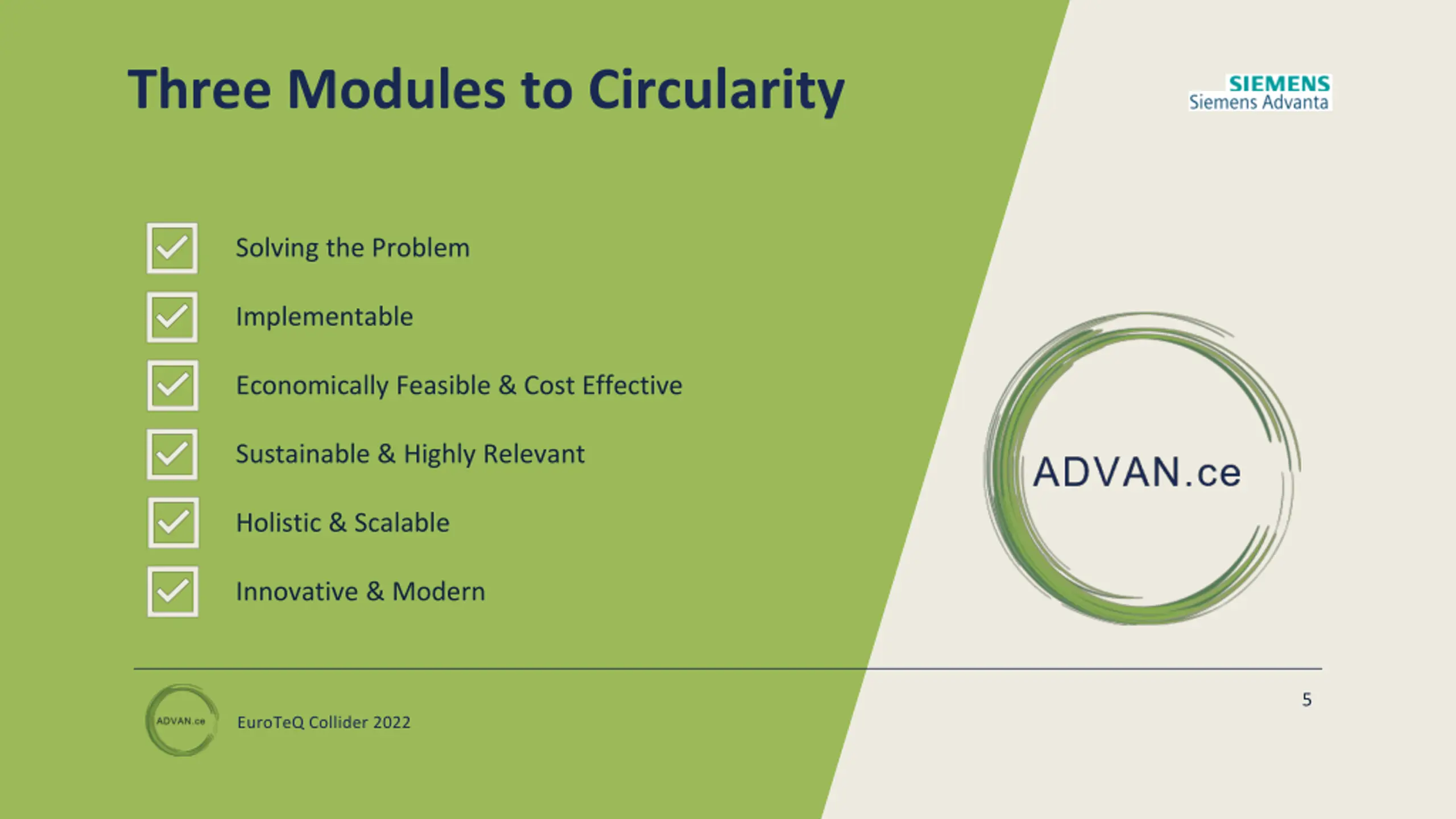 Three Modules to Circularity

SIEMENS
Siemens Advanta

Solving the Problem

Implementable

Economically Feasible & Cost Effective

Sustainable & Highly Relevant

Holistic & Scalable

Innovative & Modern

ADVAN.ce

ADVAN.ce

EuroTeQ Collider 2022

5